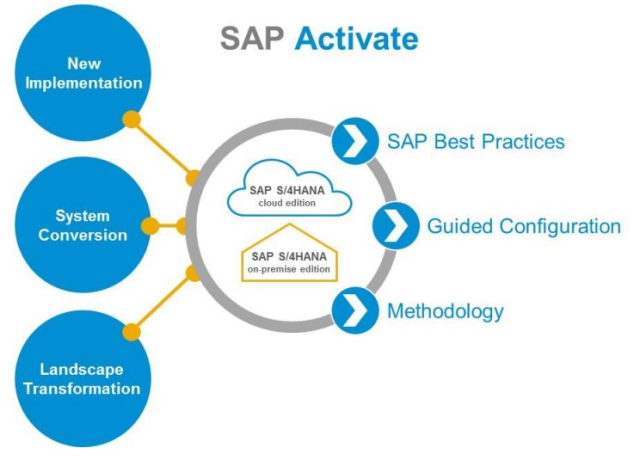 SAP Activate

New Implementation

System Conversion

Landscape Transformation

SAP S/4HANA
cloud edition

SAP S/4HANA
on-premise edition

SAP Best Practices

Guided Configuration

Methodology